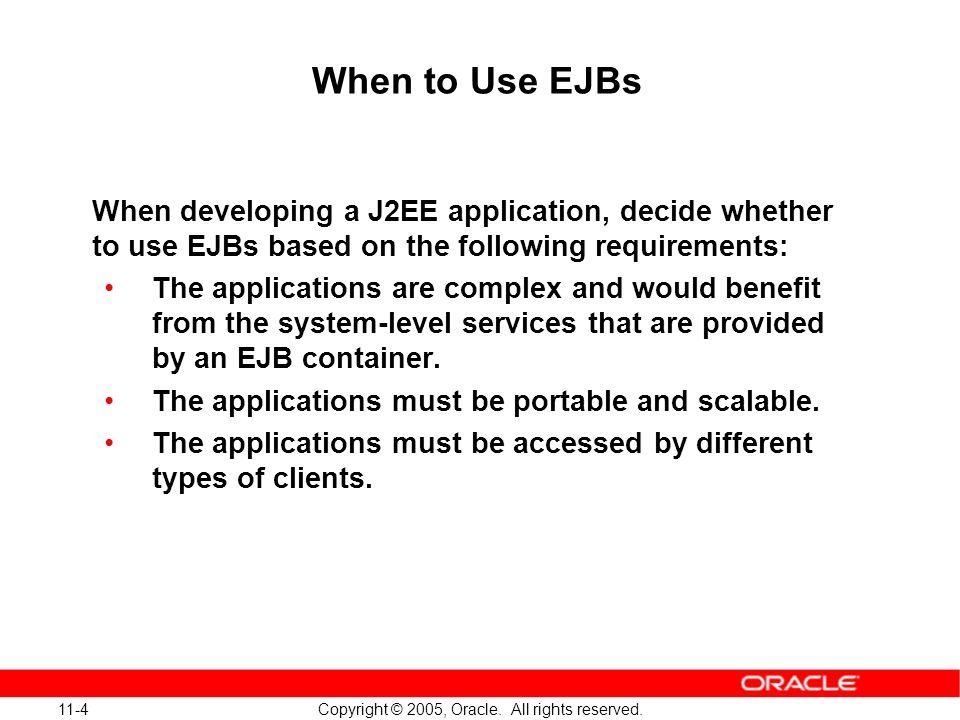 When to Use EJBs

When developing a J2EE application, decide whether to use EJBs based on the following requirements:

• The applications are complex and would benefit from the system-level services that are provided by an EJB container.
• The applications must be portable and scalable.
• The applications must be accessed by different types of clients.

ORACLE

11-4 Copyright © 2005, Oracle. All rights reserved.